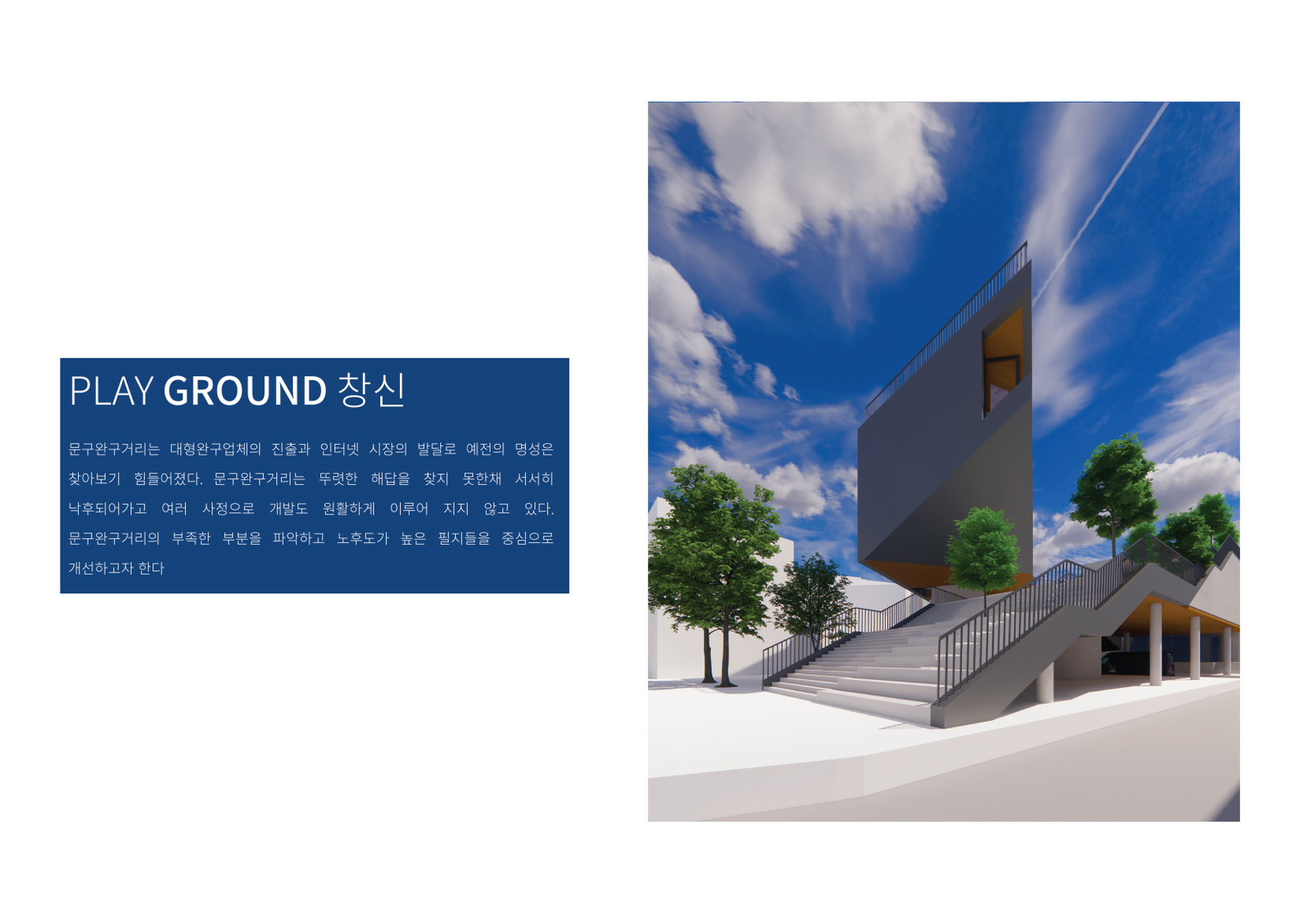 PLAY GROUND 창신

문구완구거리는 대형완구업체의 진출과 인터넷 시장의 발달로 예전의 명성은 찾아보기 힘들어졌다. 문구완구거리는 뚜렷한 해답을 찾지 못한채 서서히 낙후되어가고 여러 사정으로 개발도 원활하게 이루어 지지 않고 있다. 문구완구거리의 부족한 부분을 파악하고 노후도가 높은 필지들을 중심으로 개선하고자 한다